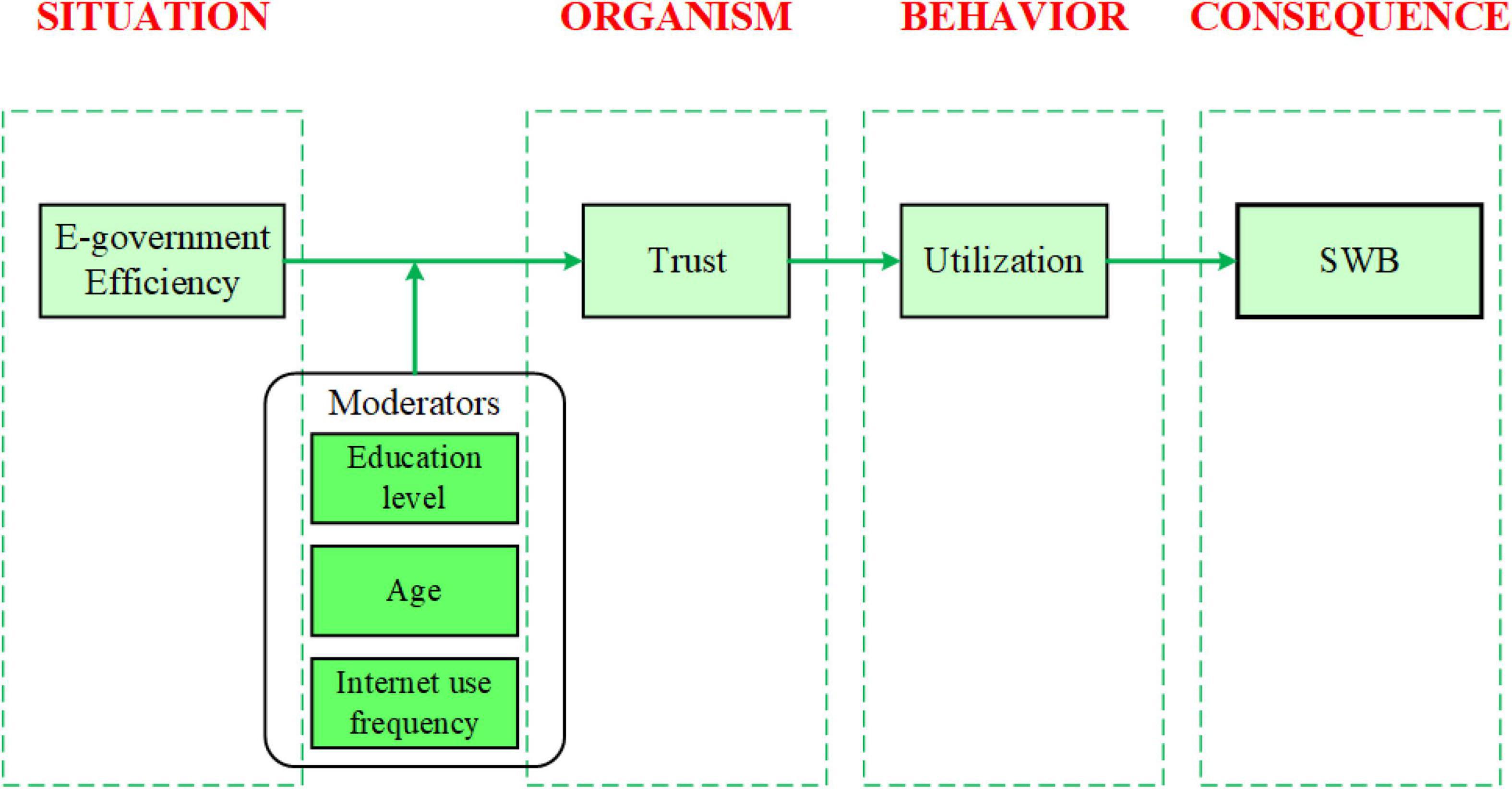 SITUATION ORGANISM BEHAVIOR CONSEQUENCE

E-government Efficiency

Trust

Utilization

SWB

Moderators

Education level

Age

Internet use frequency